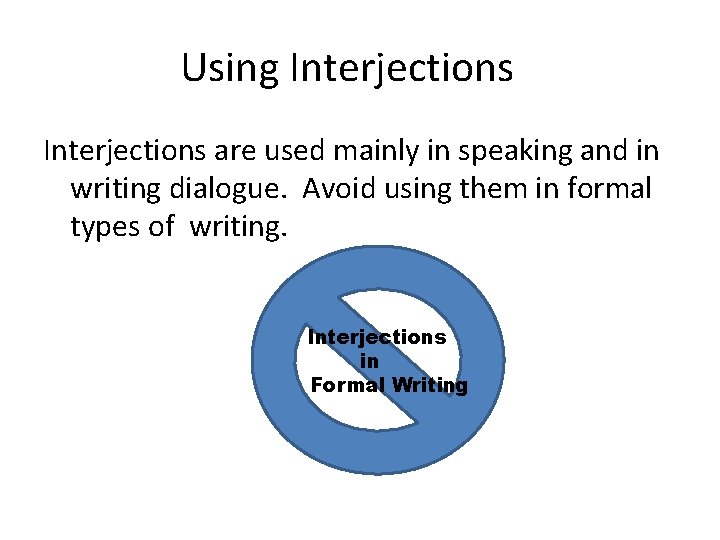 Using Interjections

Interjections are used mainly in speaking and in writing dialogue. Avoid using them in formal types of writing.

Interjections
in
Formal Writing